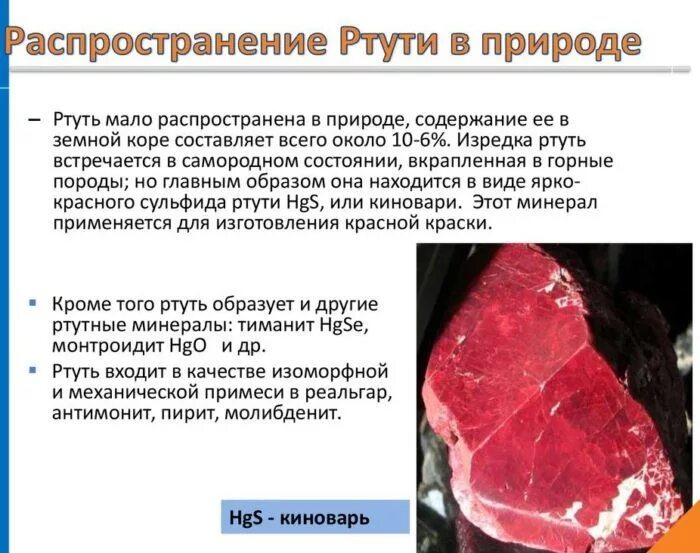 Распространение Ртути в природе

– Ртуть мало распространена в природе, содержание ее в земной коре составляет всего около 10-6%. Изредка ртуть встречается в самородном состоянии, вкрапленная в горные породы; но главным образом она находится в виде ярко-красного сульфида ртути $HgS$, или киновари. Этот минерал применяется для изготовления красной краски.

▪ Кроме того ртуть образует и другие ртутные минералы: тиманит $HgSe$, монтроидит $HgO$ и др.

▪ Ртуть входит в качестве изоморфной и механической примеси в реальгар, антимонит, пирит, молибденит.

$HgS$ - киноварь